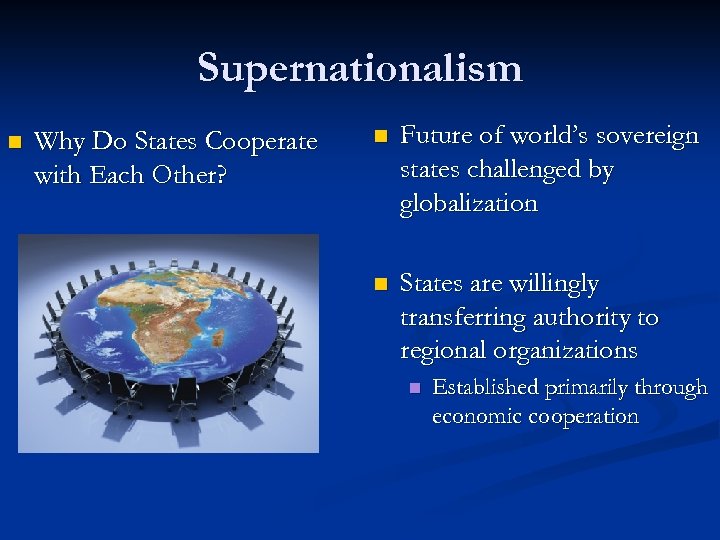 Supernationalism

Why Do States Cooperate with Each Other?

Future of world's sovereign states challenged by globalization

States are willingly transferring authority to regional organizations

Established primarily through economic cooperation